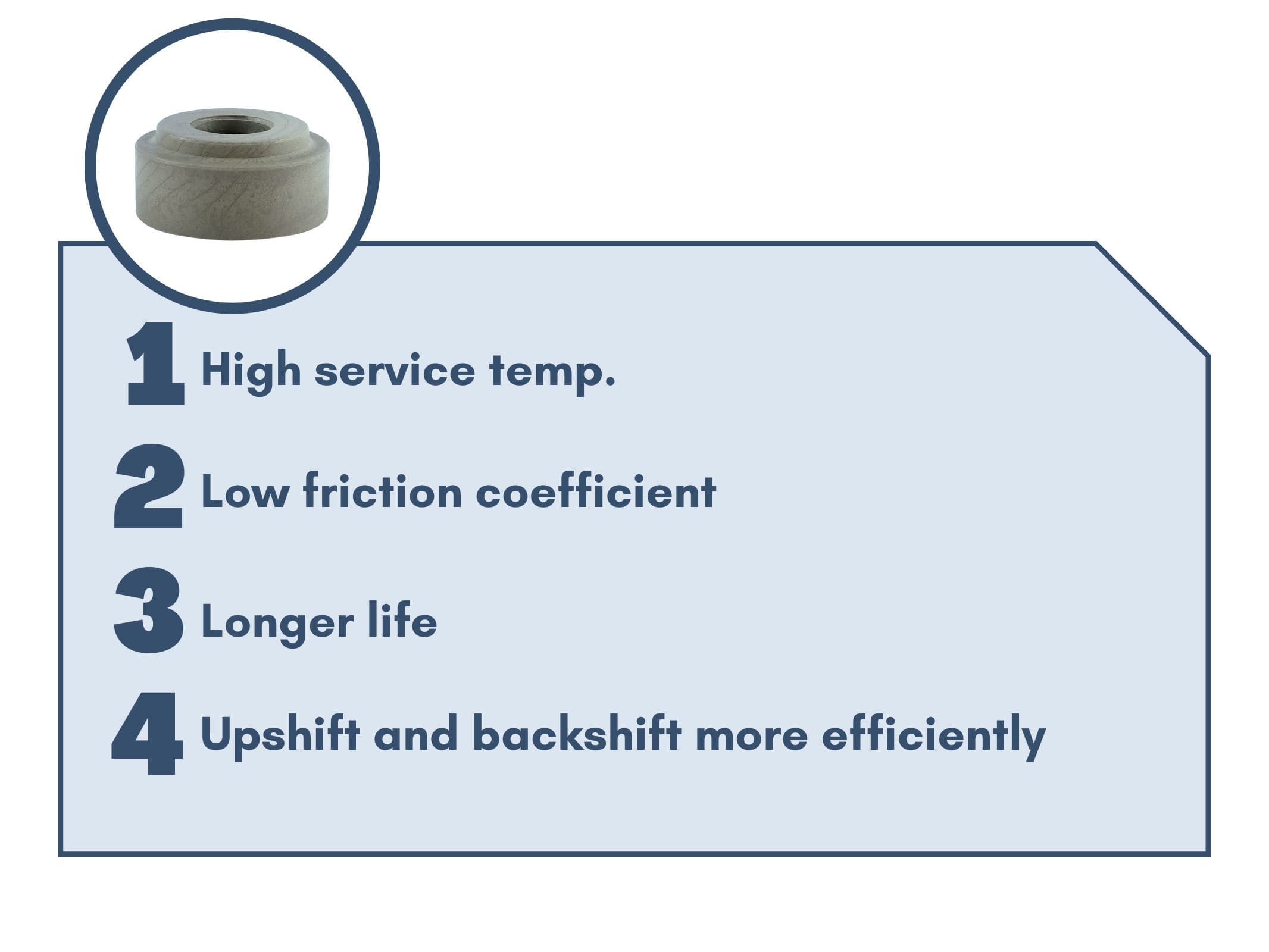 1 High service temp.

2 Low friction coefficient

3 Longer life

4 Upshift and backshift more efficiently